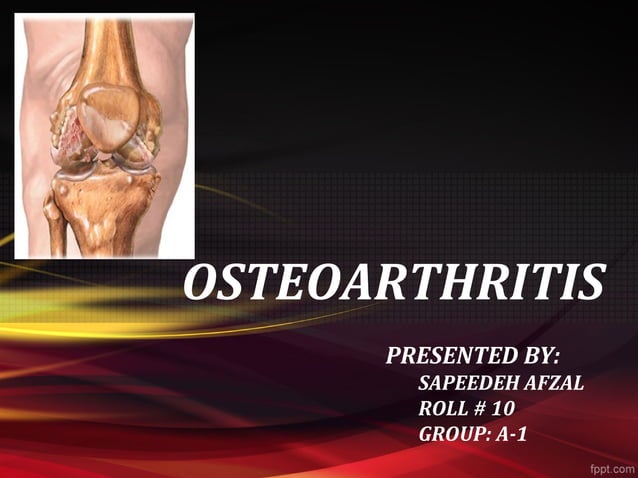 OSTEOARTHRITIS

PRESENTED BY:
SAPEEDEH AFZAL
ROLL # 10
GROUP: A-1

fppt.com